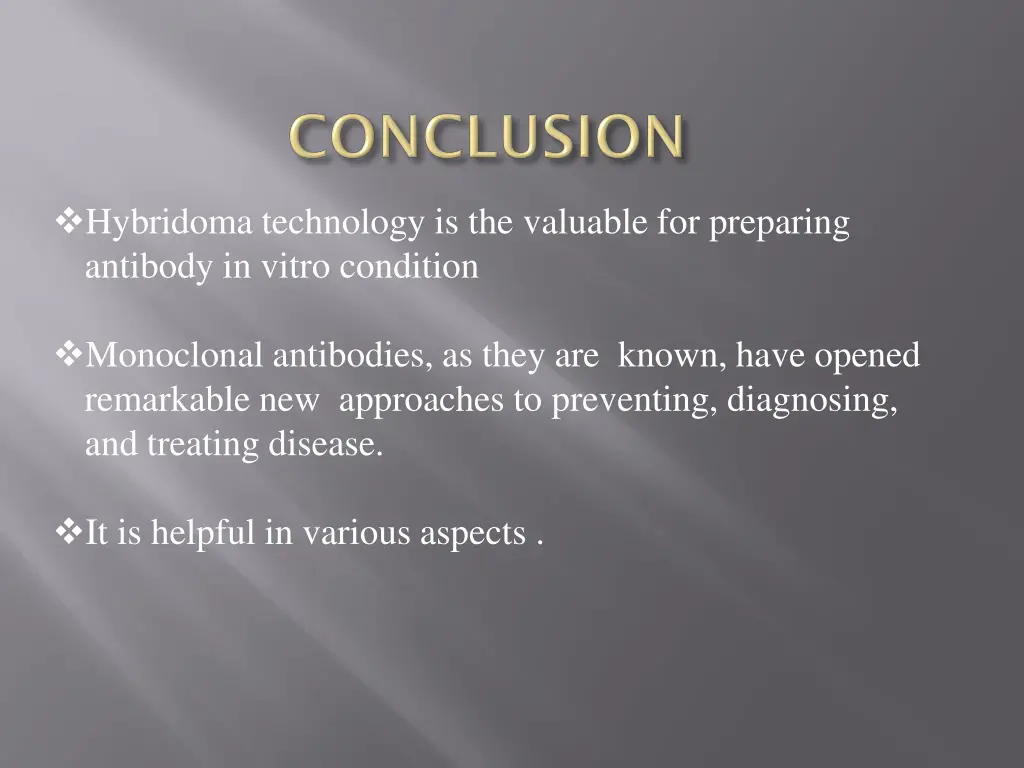 CONCLUSION

❖Hybridoma technology is the valuable for preparing antibody in vitro condition

❖Monoclonal antibodies, as they are known, have opened remarkable new approaches to preventing, diagnosing, and treating disease.

❖It is helpful in various aspects .